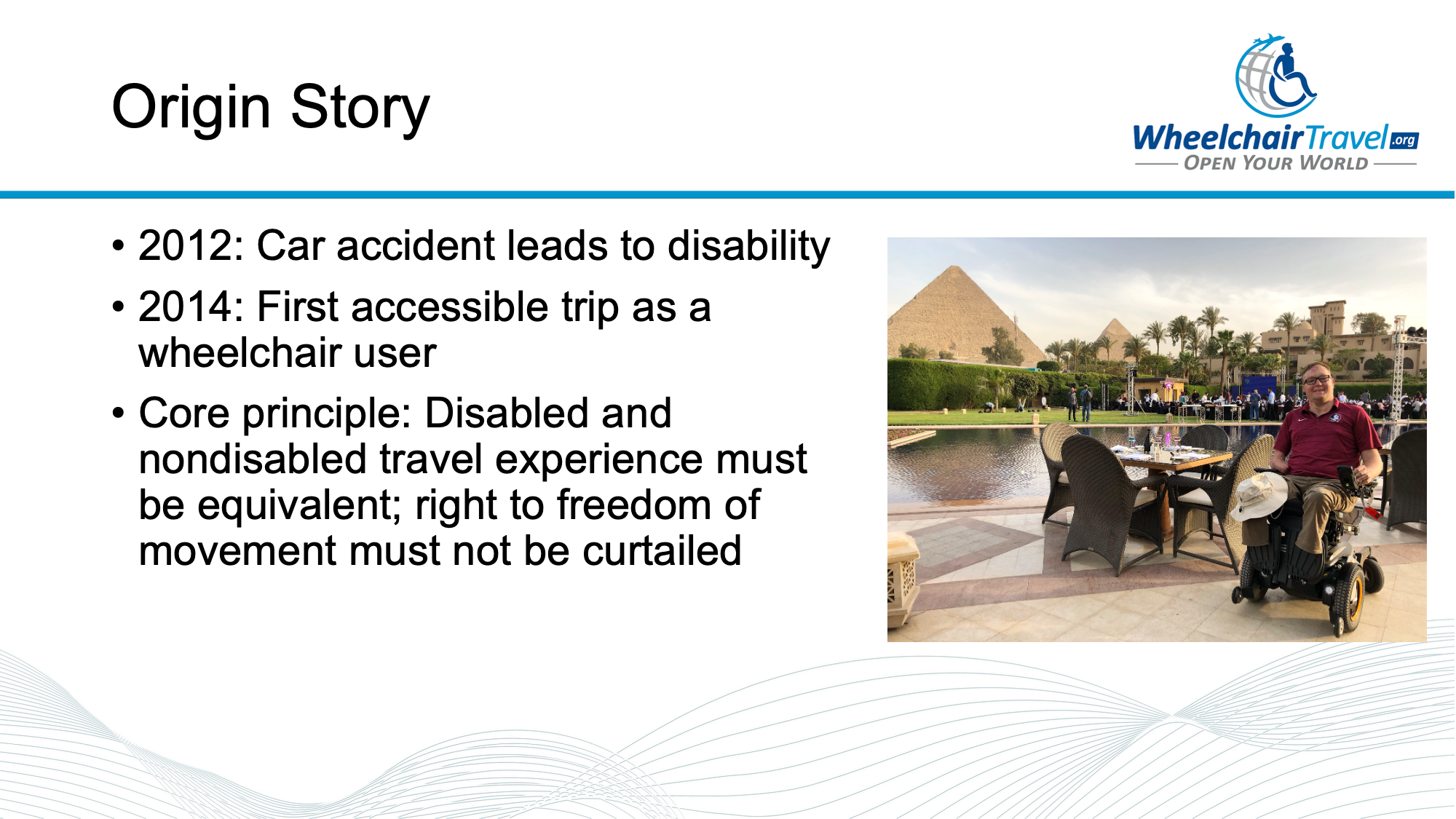 Origin Story

WheelchairTravel.org
OPEN YOUR WORLD

• 2012: Car accident leads to disability
• 2014: First accessible trip as a wheelchair user
• Core principle: Disabled and nondisabled travel experience must be equivalent; right to freedom of movement must not be curtailed